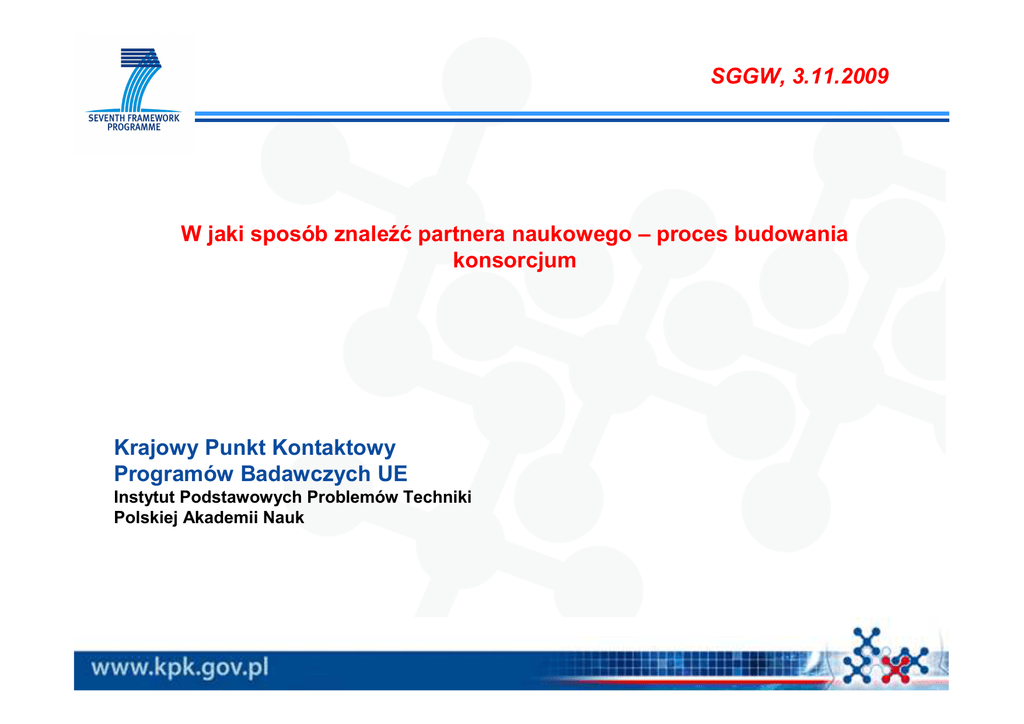 SEVENTH FRAMEWORK PROGRAMME

SGGW, 3.11.2009

W jaki sposób znaleźć partnera naukowego – proces budowania konsorcjum

Krajowy Punkt Kontaktowy
Programów Badawczych UE
Instytut Podstawowych Problemów Techniki
Polskiej Akademii Nauk

www.kpk.gov.pl